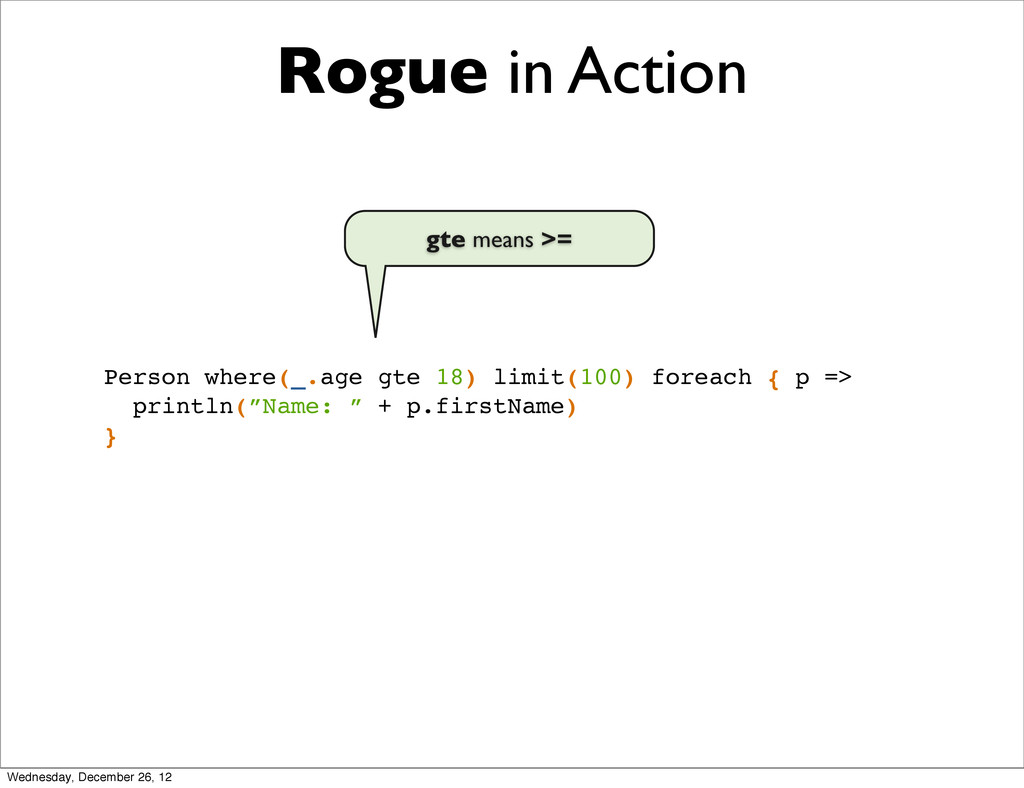 Rogue in Action

gte means >=

Person where(_.age gte 18) limit(100) foreach { p =>
  println(”Name: ” + p.firstName)
}

Wednesday, December 26, 12